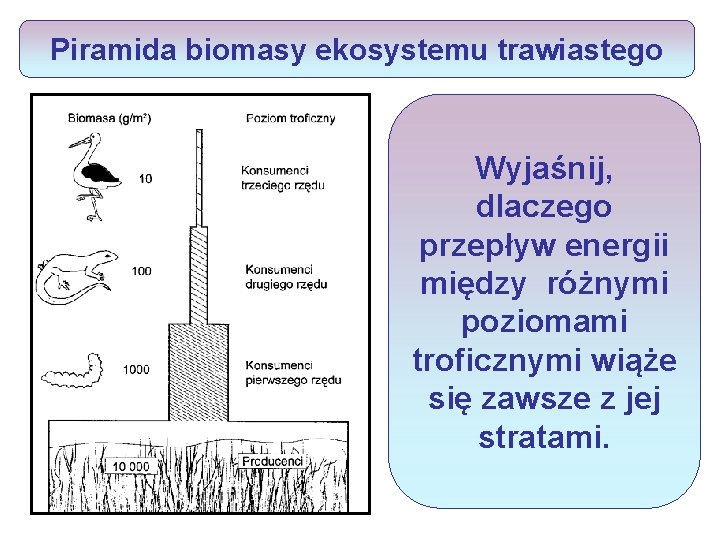 Piramida biomasy ekosystemu trawiastego

Biomasa (g/m²)

Poziom troficzny

10

Konsumenci trzeciego rzędu

100

Konsumenci drugiego rzędu

1000

Konsumenci pierwszego rzędu

10 000

Producenci

Wyjaśnij, dlaczego przepływ energii między różnymi poziomami troficznymi wiąże się zawsze z jej stratami.